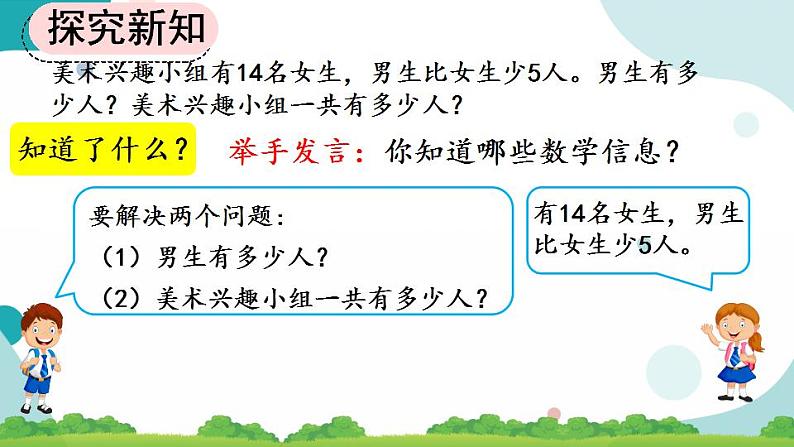 探究新知

美术兴趣小组有14名女生，男生比女生少5人。男生有多少人？美术兴趣小组一共有多少人？

知道了什么？

举手发言：你知道哪些数学信息？

要解决两个问题：
（1）男生有多少人？
（2）美术兴趣小组一共有多少人？

有14名女生，男生比女生少5人。